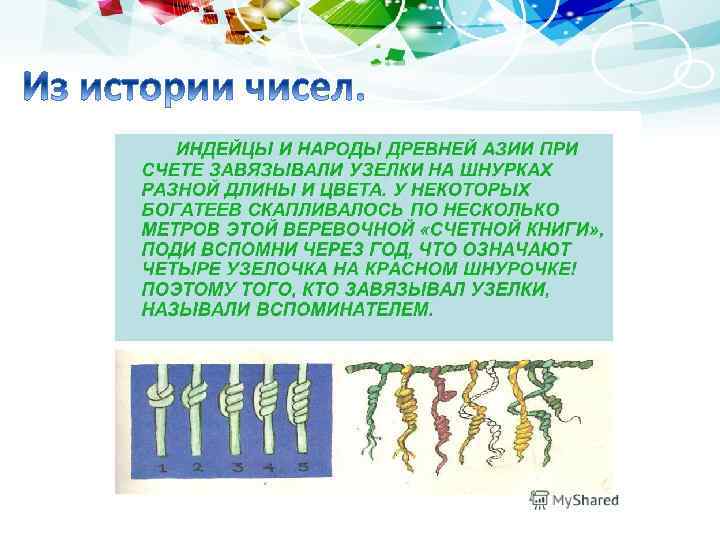 Из истории чисел.

ИНДЕЙЦЫ И НАРОДЫ ДРЕВНЕЙ АЗИИ ПРИ СЧЕТЕ ЗАВЯЗЫВАЛИ УЗЕЛКИ НА ШНУРКАХ РАЗНОЙ ДЛИНЫ И ЦВЕТА. У НЕКОТОРЫХ БОГАТЕЕВ СКАПЛИВАЛОСЬ ПО НЕСКОЛЬКО МЕТРОВ ЭТОЙ ВЕРЕВОЧНОЙ «СЧЕТНОЙ КНИГИ», ПОДИ ВСПОМНИ ЧЕРЕЗ ГОД, ЧТО ОЗНАЧАЮТ ЧЕТЫРЕ УЗЕЛОЧКА НА КРАСНОМ ШНУРОЧКЕ! ПОЭТОМУ ТОГО, КТО ЗАВЯЗЫВАЛ УЗЕЛКИ, НАЗЫВАЛИ ВСПОМИНАТЕЛЕМ.

1 2 3 4 5

MyShared